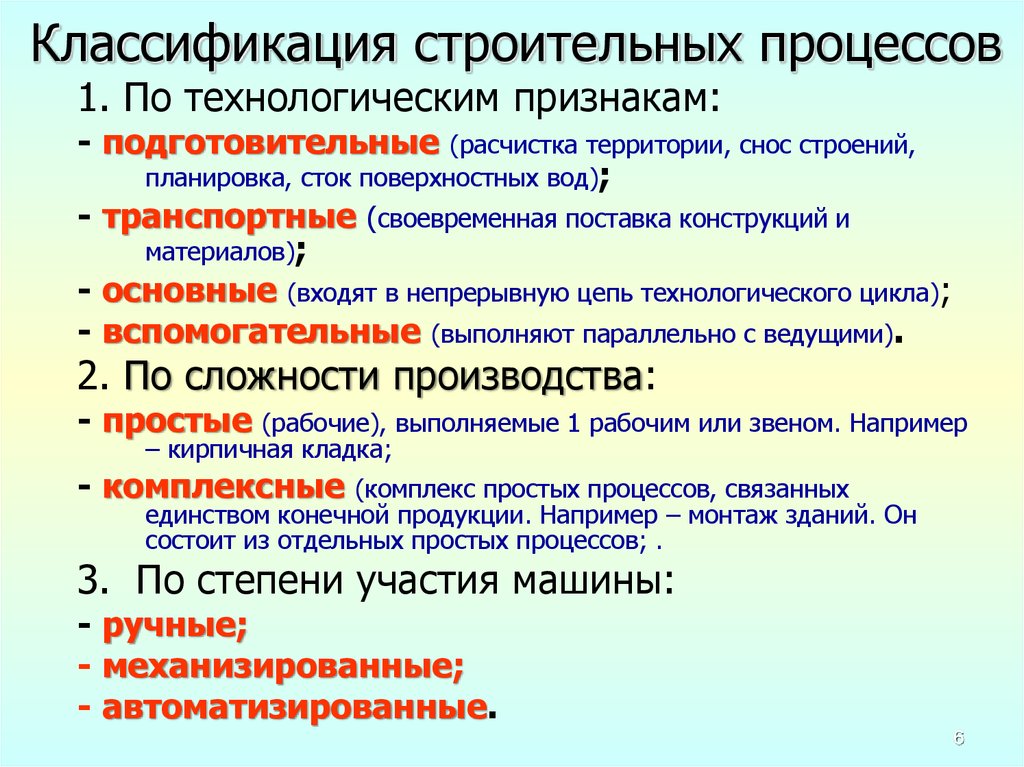 Классификация строительных процессов

1. По технологическим признакам:

- подготовительные (расчистка территории, снос строений, планировка, сток поверхностных вод);

- транспортные (своевременная поставка конструкций и материалов);

- основные (входят в непрерывную цепь технологического цикла);

- вспомогательные (выполняют параллельно с ведущими).

2. По сложности производства:

- простые (рабочие), выполняемые 1 рабочим или звеном. Например – кирпичная кладка;

- комплексные (комплекс простых процессов, связанных единством конечной продукции. Например – монтаж зданий. Он состоит из отдельных простых процессов; .

3. По степени участия машины:

- ручные;

- механизированные;

- автоматизированные.

6